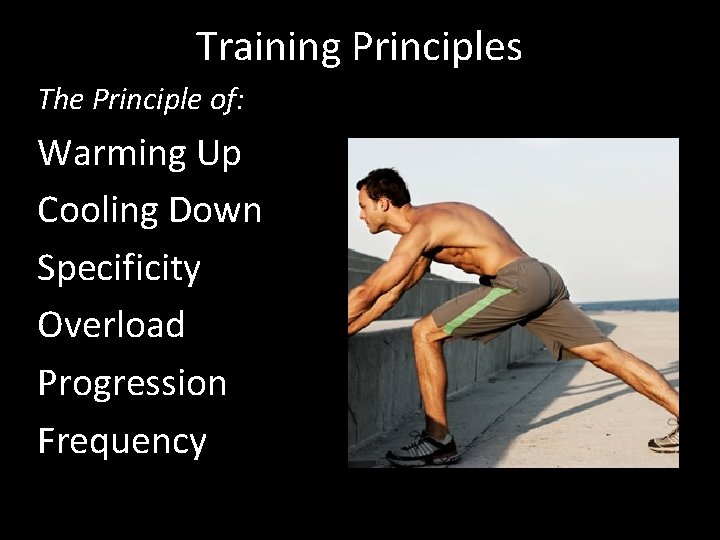 Training Principles

The Principle of:

Warming Up

Cooling Down

Specificity

Overload

Progression

Frequency